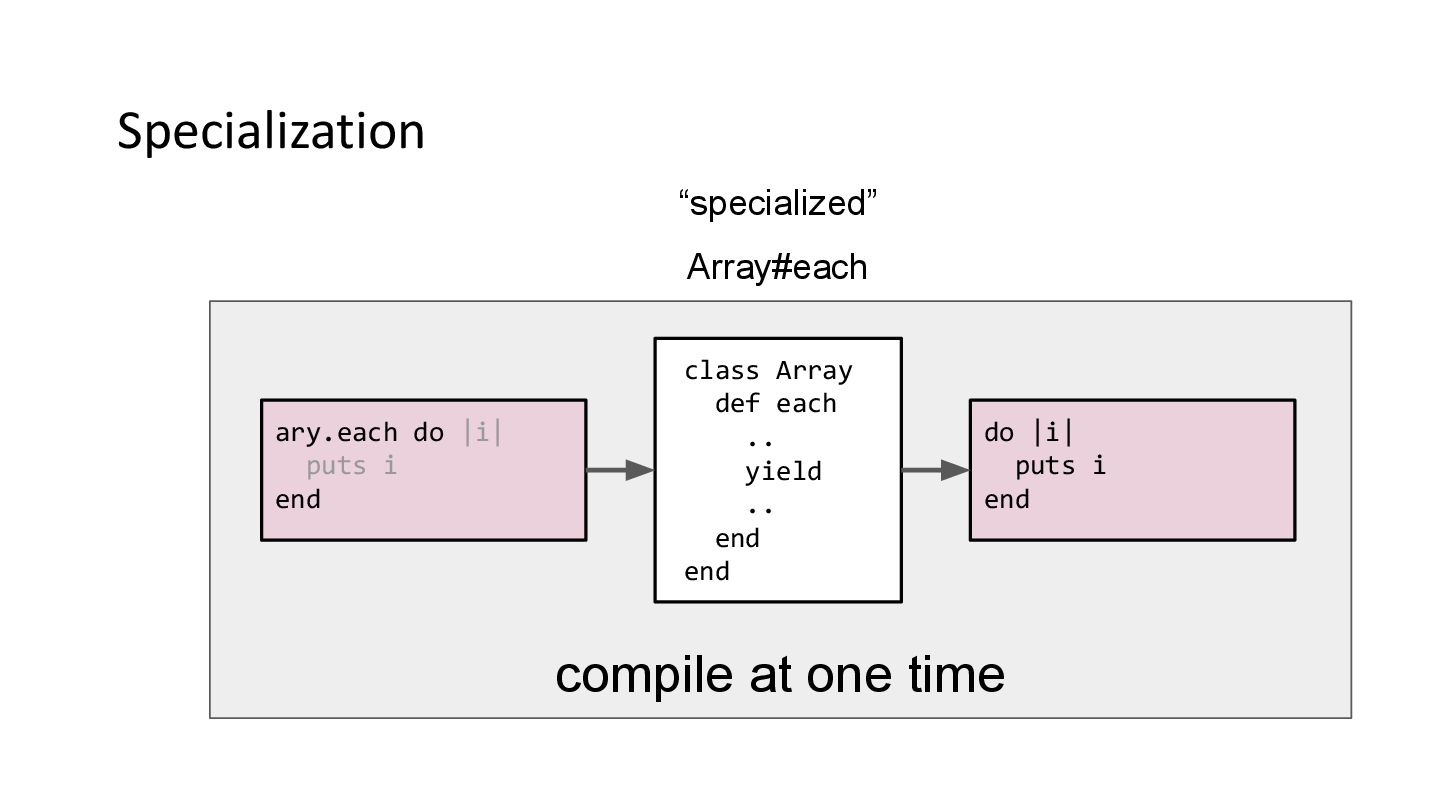 Specialization

“specialized”

Array#each

ary.each do |i|
  puts i
end

class Array
  def each
    ..
    yield
    ..
  end
end

do |i|
  puts i
end

compile at one time